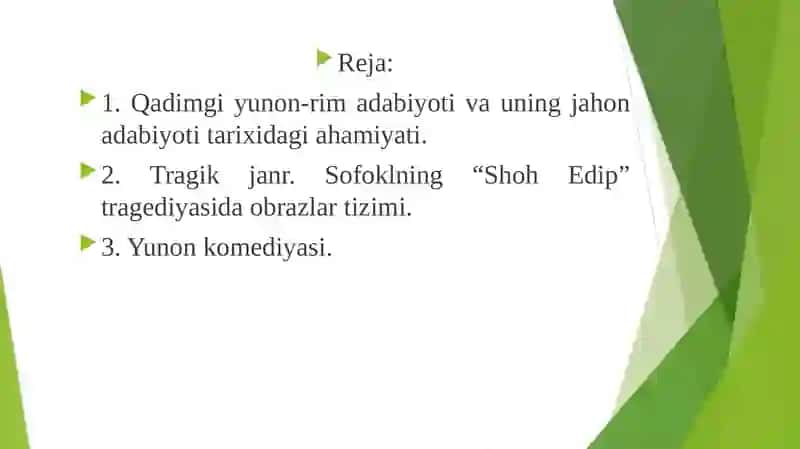 Reja:

1. Qadimgi yunon-rim adabiyoti va uning jahon adabiyoti tarixidagi ahamiyati.

2. Tragik janr. Sofoklning “Shoh Edip” tragediyasida obrazlar tizimi.

3. Yunon komediyasi.